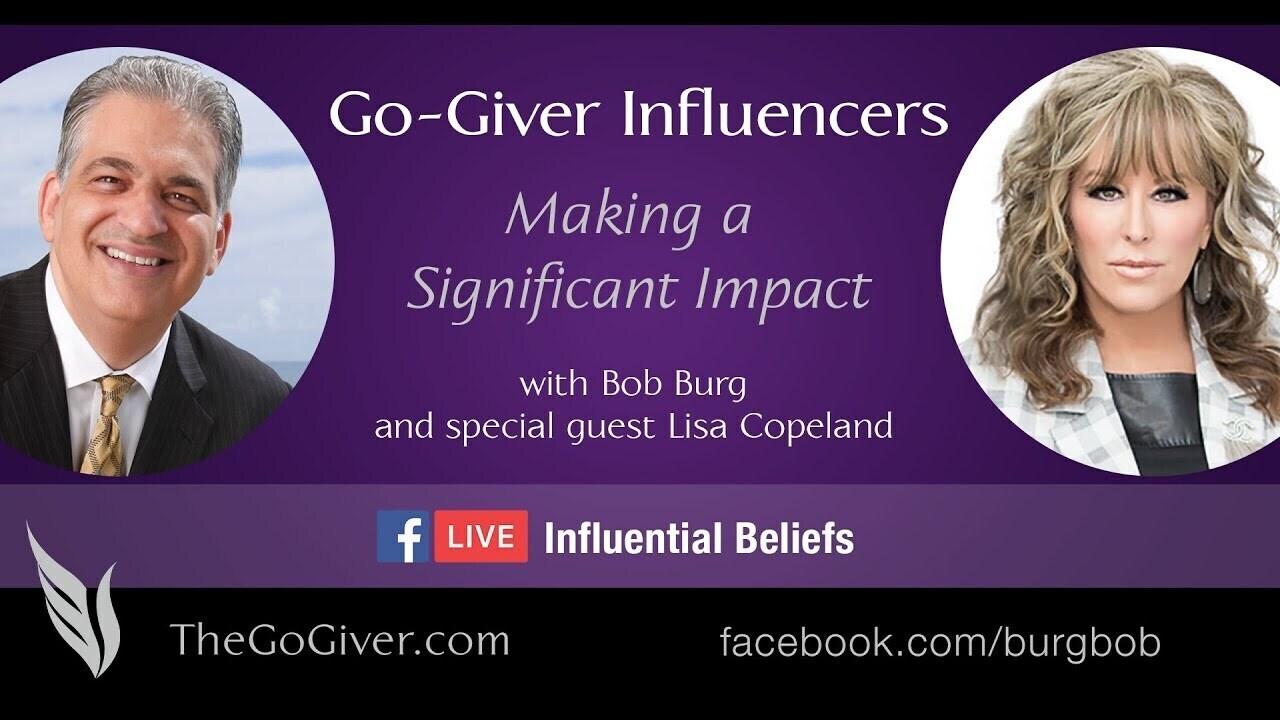 Go-Giver Influencers

Making a Significant Impact

with Bob Burg
and special guest Lisa Copeland

f LIVE Influential Beliefs

TheGoGiver.com

facebook.com/burgbob